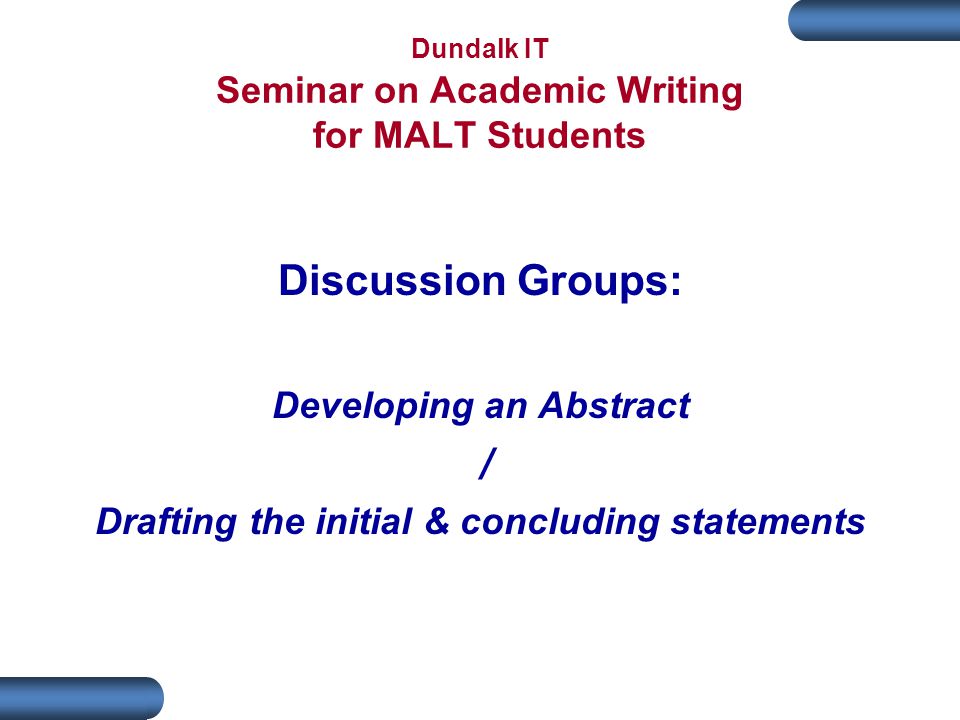 Dundalk IT
Seminar on Academic Writing for MALT Students

Discussion Groups:

Developing an Abstract
/
Drafting the initial & concluding statements